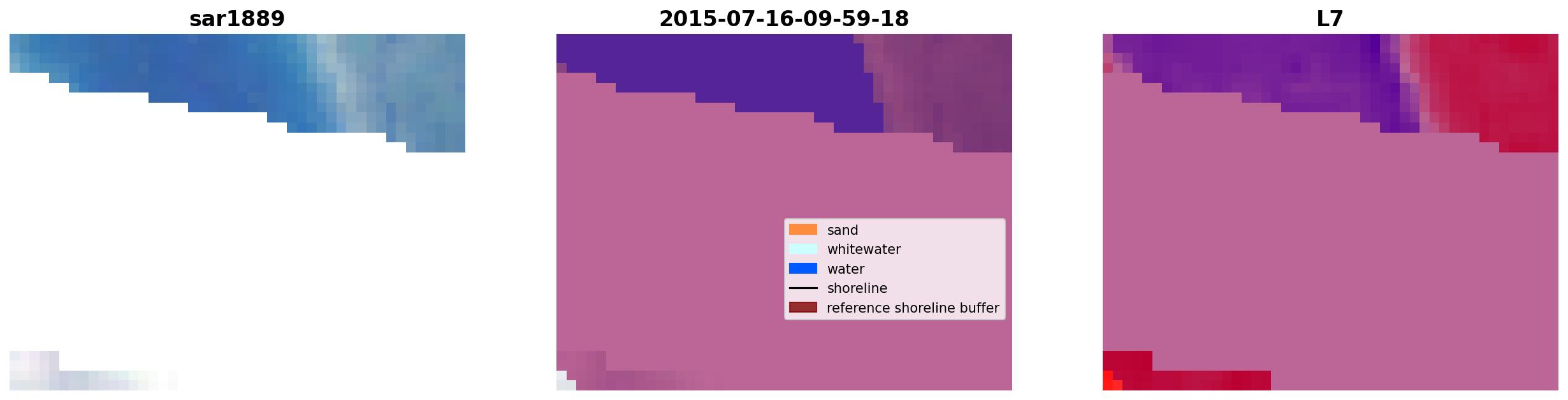 sar1889

2015-07-16-09-59-18

sand
whitewater
water
shoreline
reference shoreline buffer

L7